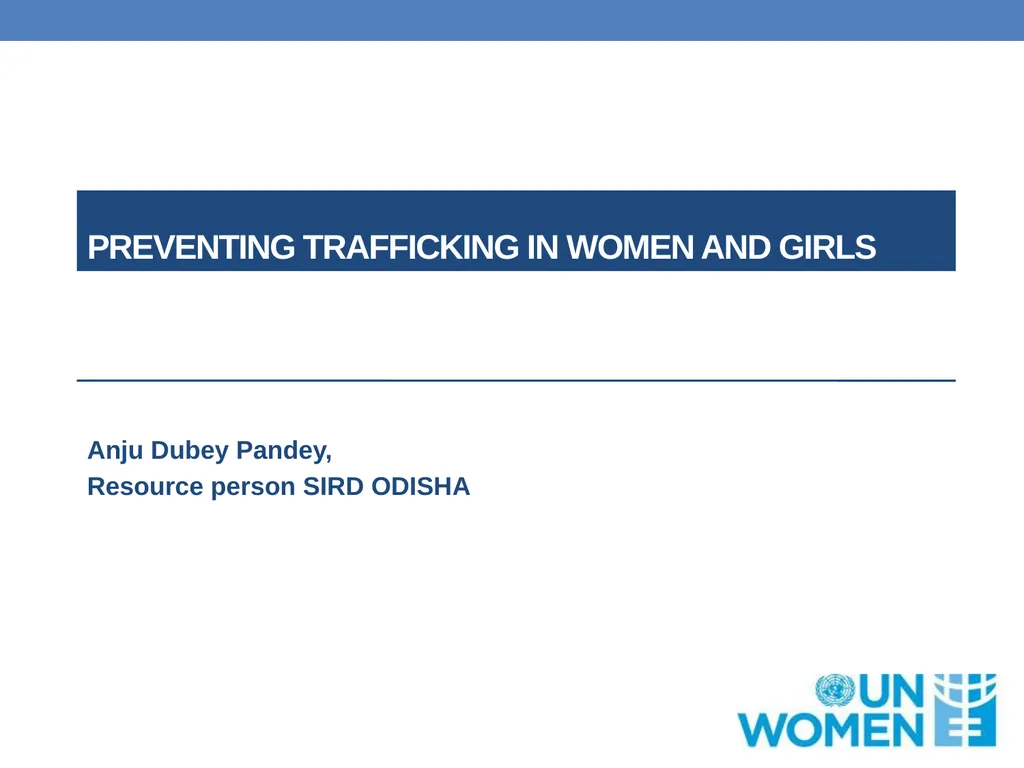 PREVENTING TRAFFICKING IN WOMEN AND GIRLS

Anju Dubey Pandey,
Resource person SIRD ODISHA

UN WOMEN